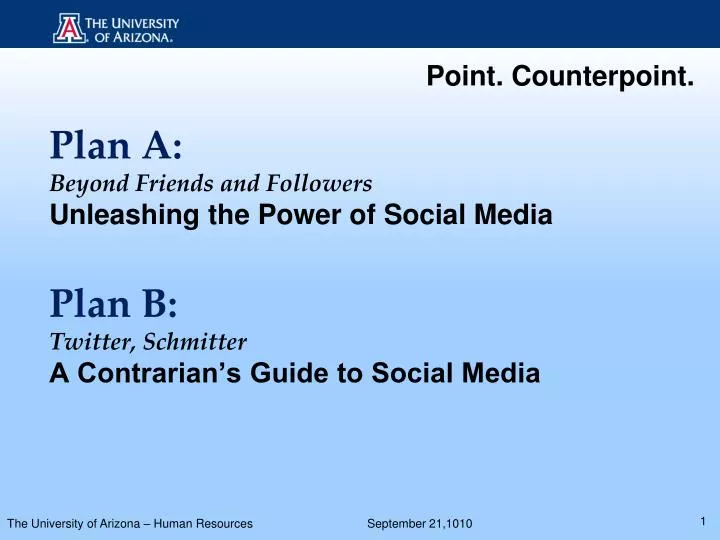 THE UNIVERSITY OF ARIZONA.

Point. Counterpoint.

Plan A:
Beyond Friends and Followers
Unleashing the Power of Social Media

Plan B:
Twitter, Schmitter
A Contrarian's Guide to Social Media

The University of Arizona – Human Resources September 21,1010 1